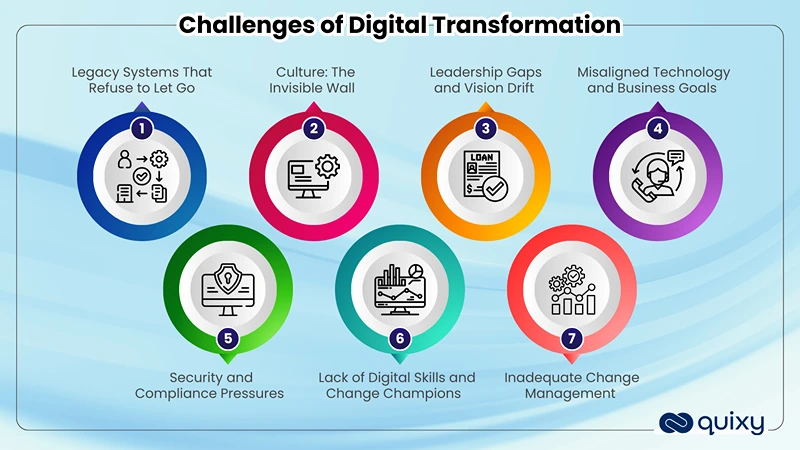 Challenges of Digital Transformation

Legacy Systems That Refuse to Let Go

1

Culture: The Invisible Wall

2

Leadership Gaps and Vision Drift

3

LOAN

Misaligned Technology and Business Goals

4

5

Security and Compliance Pressures

6

Lack of Digital Skills and Change Champions

7

Inadequate Change Management

quixy